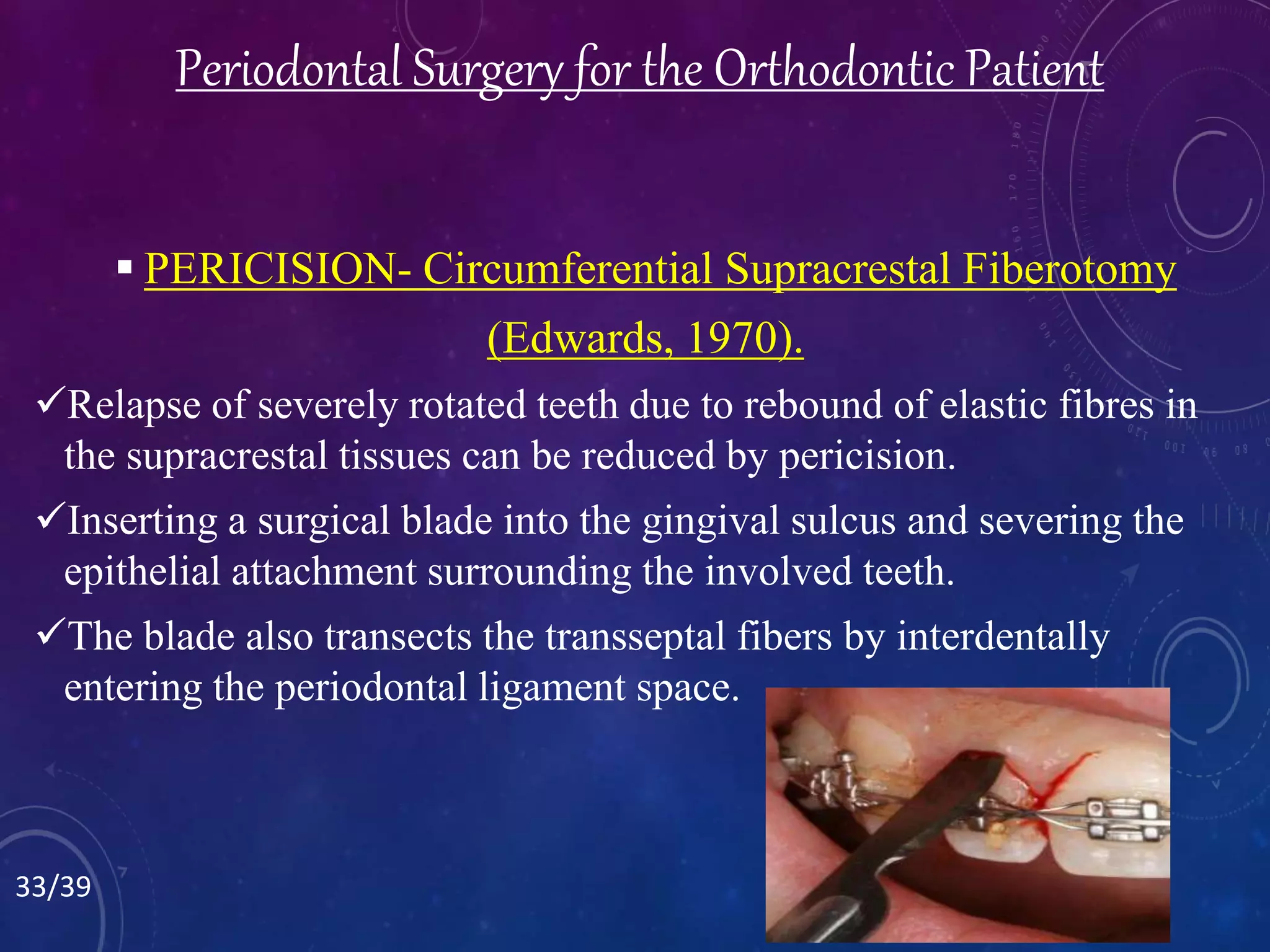 Periodontal Surgery for the Orthodontic Patient

▪ PERICISION- Circumferential Supracrestal Fiberotomy (Edwards, 1970).

✓Relapse of severely rotated teeth due to rebound of elastic fibres in the supracrestal tissues can be reduced by pericision.

✓Inserting a surgical blade into the gingival sulcus and severing the epithelial attachment surrounding the involved teeth.

✓The blade also transects the transseptal fibers by interdentally entering the periodontal ligament space.

33/39